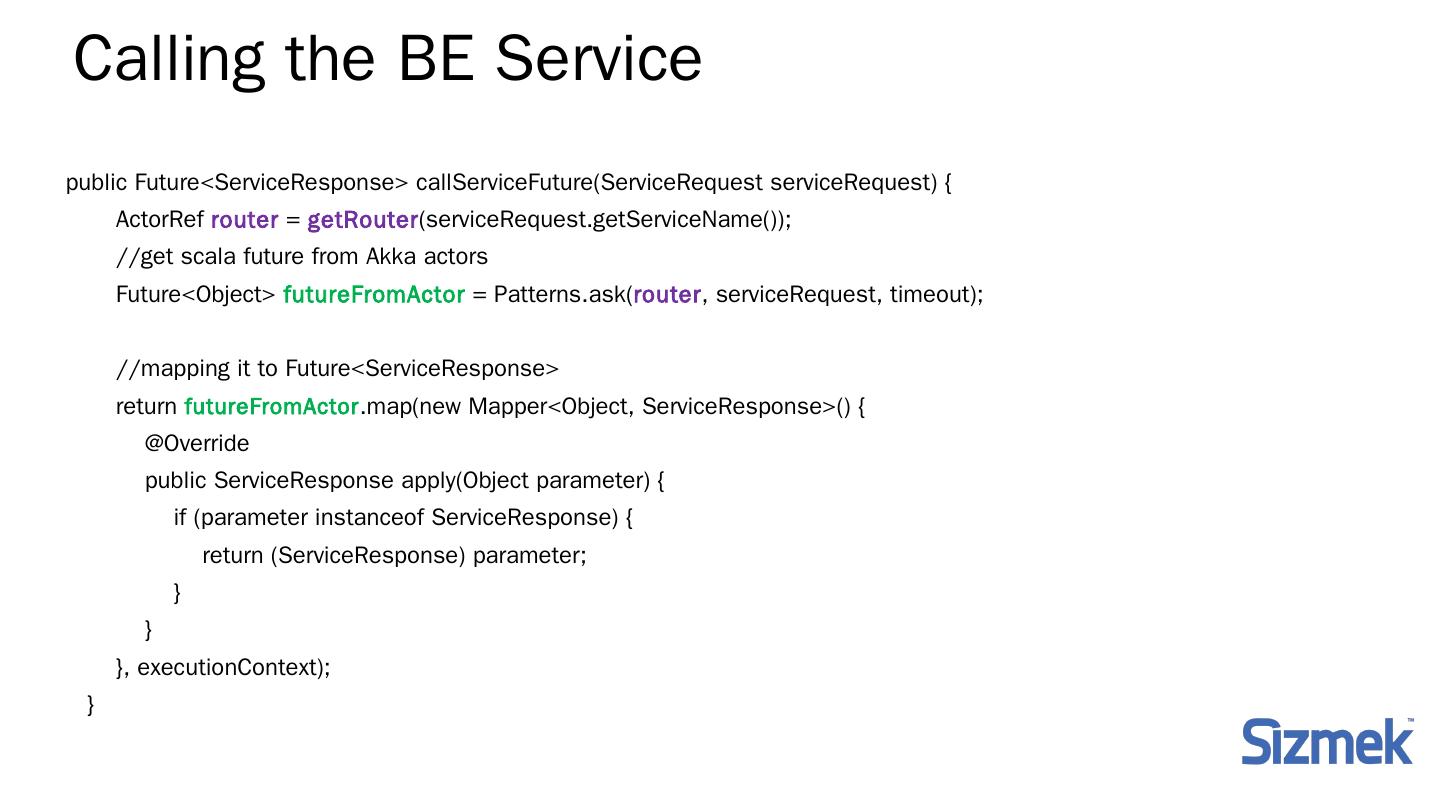 Calling the BE Service

public Future<ServiceResponse> callServiceFuture(ServiceRequest serviceRequest) {
ActorRef router = getRouter(serviceRequest.getServiceName());
//get scala future from Akka actors
Future<Object> futureFromActor = Patterns.ask(router, serviceRequest, timeout);

//mapping it to Future<ServiceResponse>
return futureFromActor.map(new Mapper<Object, ServiceResponse>() {
@Override
public ServiceResponse apply(Object parameter) {
if (parameter instanceof ServiceResponse) {
return (ServiceResponse) parameter;
}
}
}, executionContext);
}

Sizmek™